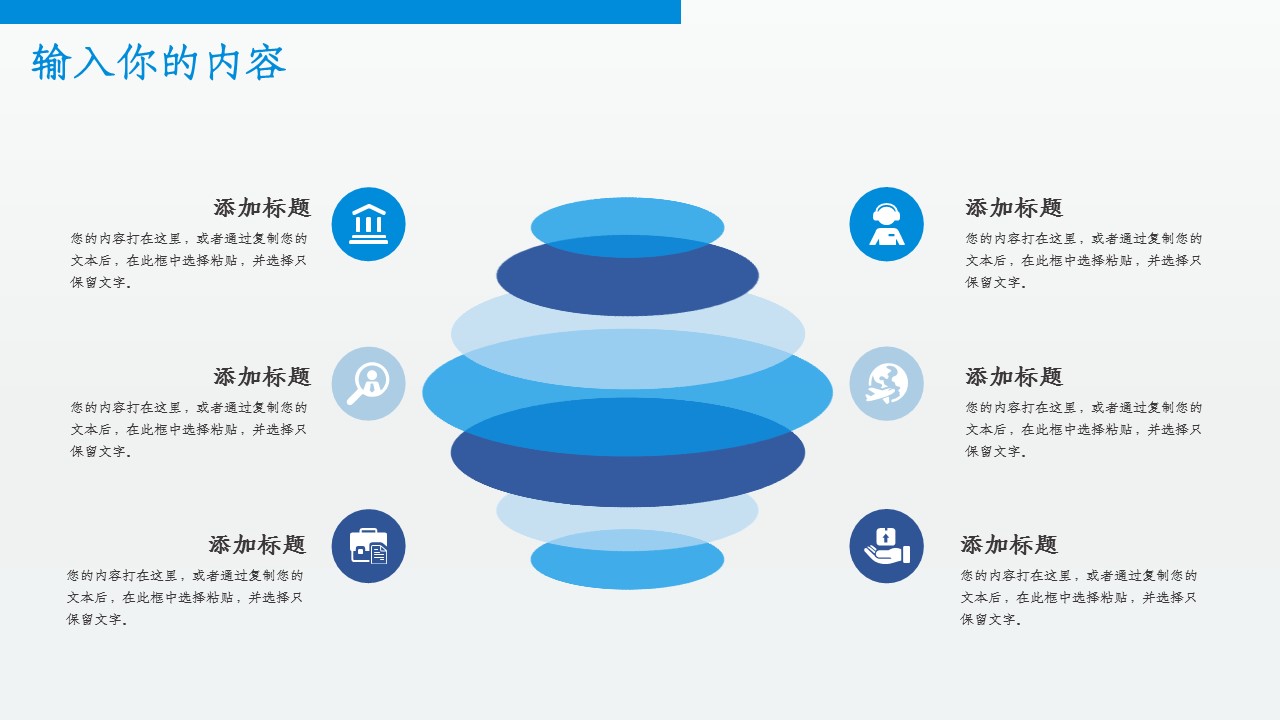 输入你的内容

添加标题

您的内容打在这里，或者通过复制您的文本后，在此框中选择粘贴，并选择只保留文字。

添加标题

您的内容打在这里，或者通过复制您的文本后，在此框中选择粘贴，并选择只保留文字。

添加标题

您的内容打在这里，或者通过复制您的文本后，在此框中选择粘贴，并选择只保留文字。

添加标题

您的内容打在这里，或者通过复制您的文本后，在此框中选择粘贴，并选择只保留文字。

添加标题

您的内容打在这里，或者通过复制您的文本后，在此框中选择粘贴，并选择只保留文字。

添加标题

您的内容打在这里，或者通过复制您的文本后，在此框中选择粘贴，并选择只保留文字。